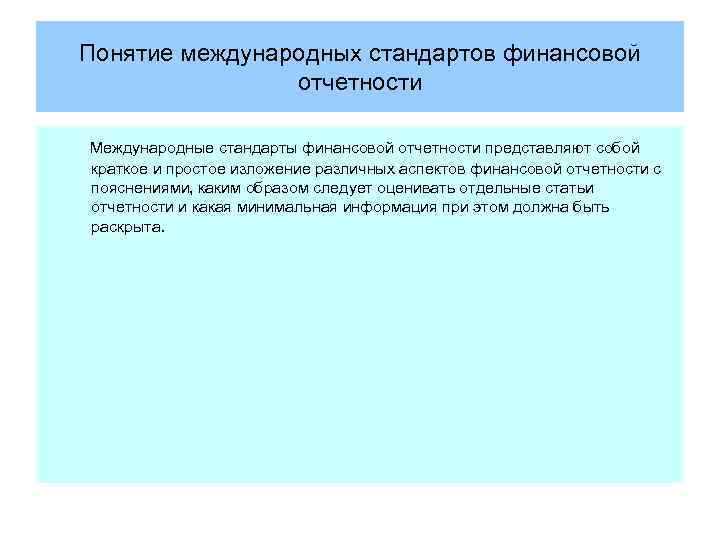 Понятие международных стандартов финансовой отчетности

Международные стандарты финансовой отчетности представляют собой краткое и простое изложение различных аспектов финансовой отчетности с пояснениями, каким образом следует оценивать отдельные статьи отчетности и какая минимальная информация при этом должна быть раскрыта.